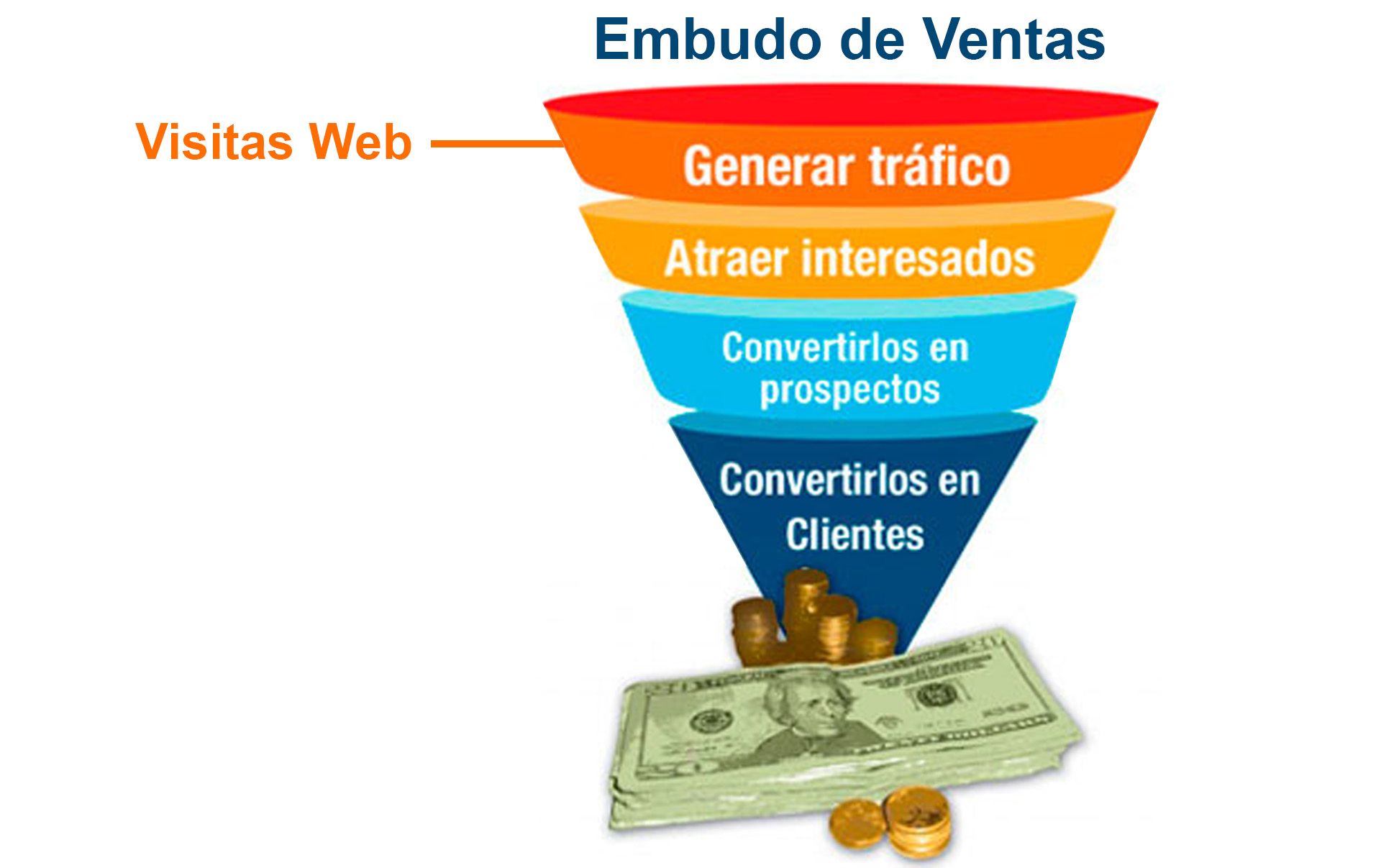 Embudo de Ventas

Visitas Web

Generar tráfico

Atraer interesados

Convertirlos en prospectos

Convertirlos en Clientes